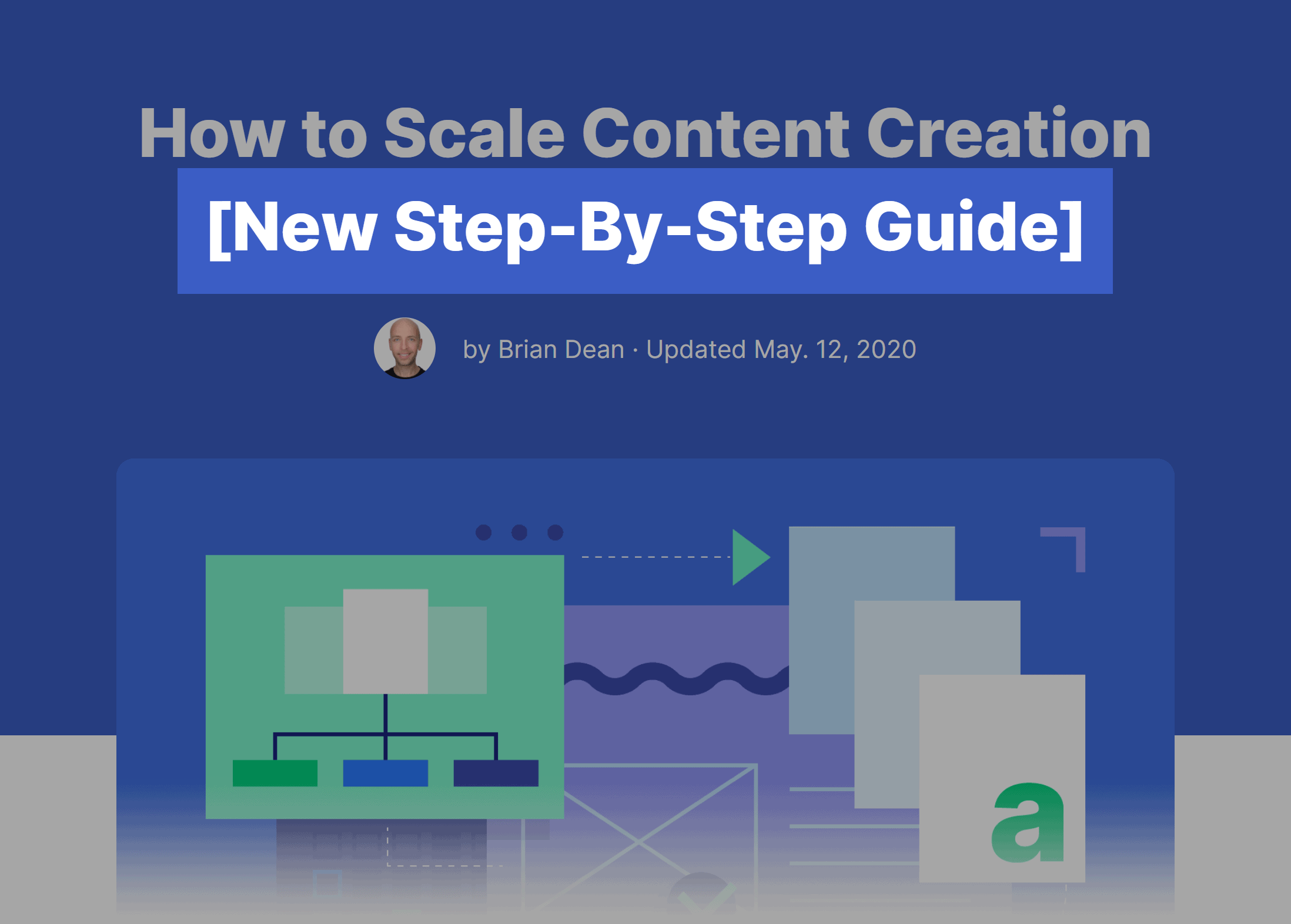 How to Scale Content Creation
[New Step-By-Step Guide]

by Brian Dean · Updated May. 12, 2020

a